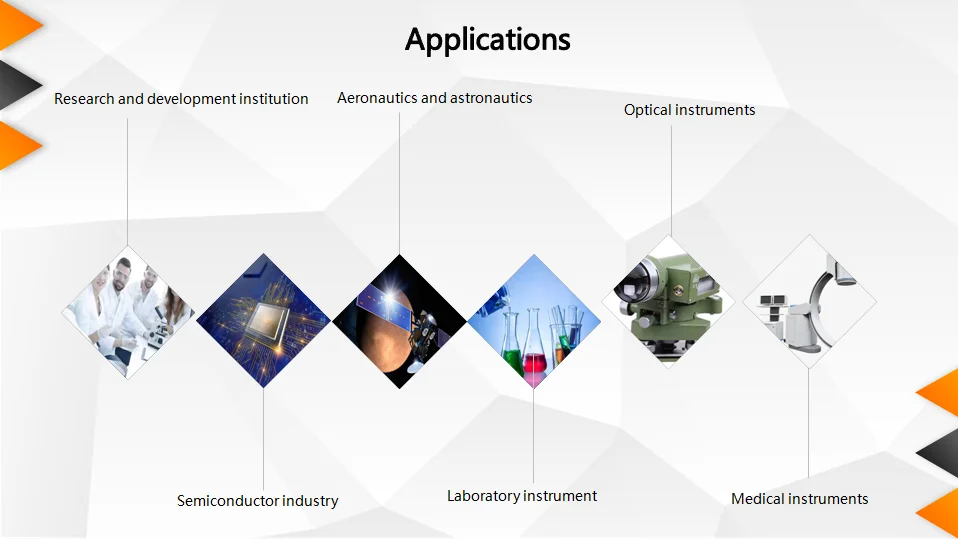 Applications

Research and development institution

Aeronautics and astronautics

Optical instruments

Semiconductor industry

Laboratory instrument

Medical instruments